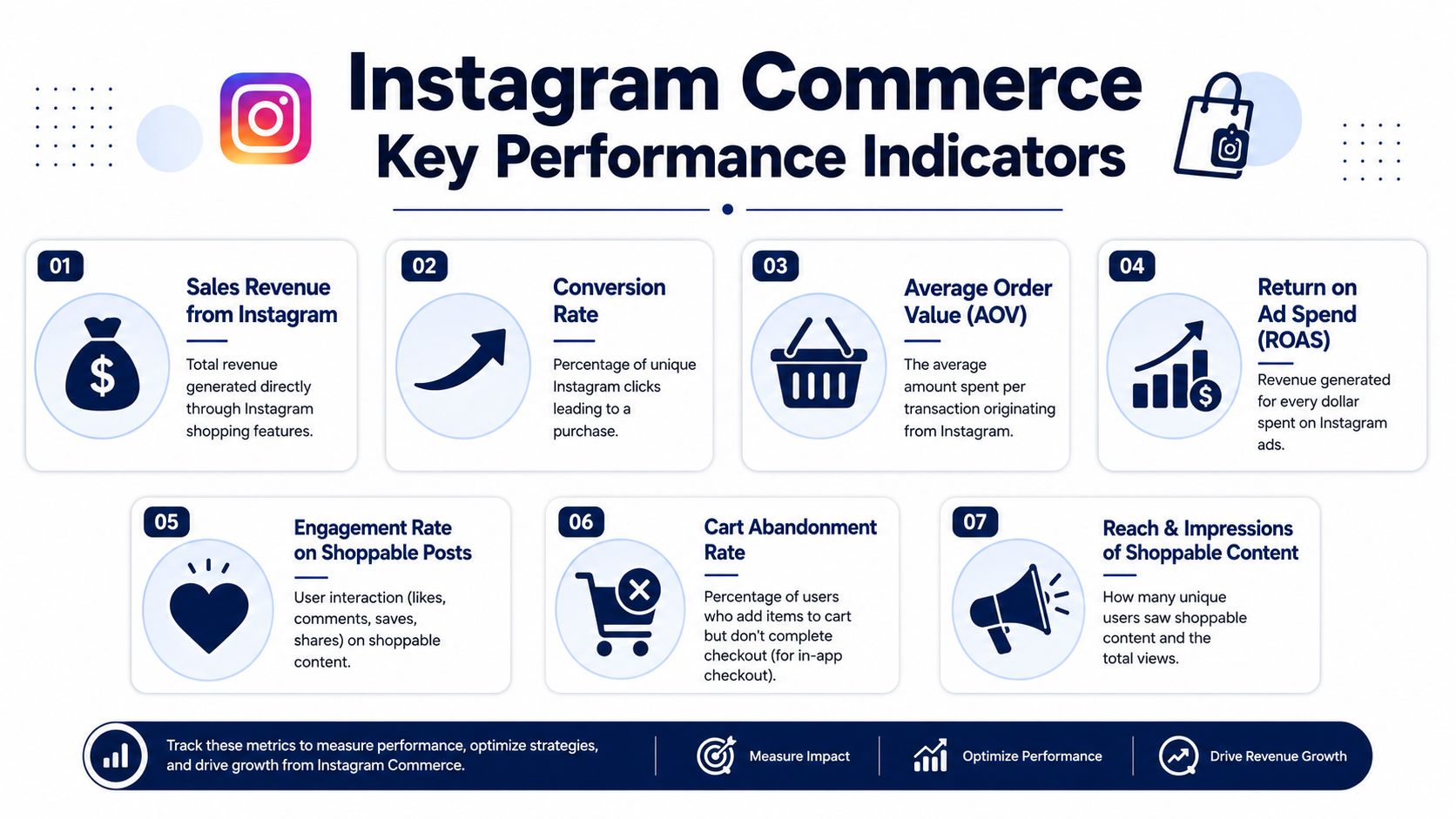 Instagram Commerce
Key Performance Indicators

01
Sales Revenue from Instagram
Total revenue generated directly through Instagram shopping features.

02
Conversion Rate
Percentage of unique Instagram clicks leading to a purchase.

03
Average Order Value (AOV)
The average amount spent per transaction originating from Instagram.

04
Return on Ad Spend (ROAS)
Revenue generated for every dollar spent on Instagram ads.

05
Engagement Rate on Shoppable Posts
User interaction (likes, comments, saves, shares) on shoppable content.

06
Cart Abandonment Rate
Percentage of users who add items to cart but don't complete checkout (for in-app checkout).

07
Reach & Impressions of Shoppable Content
How many unique users saw shoppable content and the total views.

Track these metrics to measure performance, optimize strategies, and drive growth from Instagram Commerce.
Measure Impact
Optimize Performance
Drive Revenue Growth